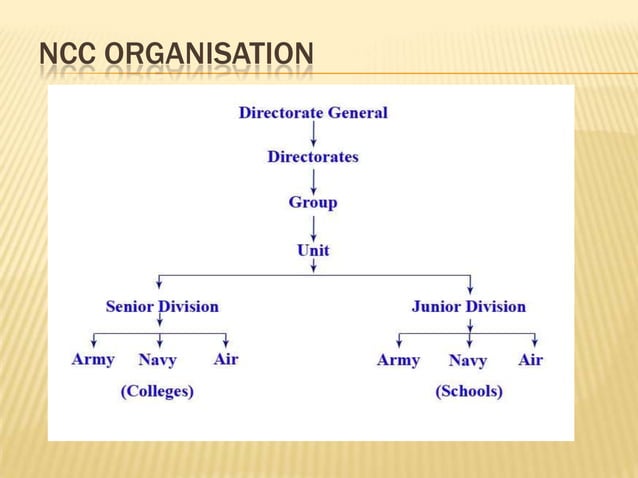 NCC ORGANISATION

Directorate General

Directorates

Group

Unit

Senior Division

Army Navy Air

(Colleges)

Junior Division

Army Navy Air

(Schools)